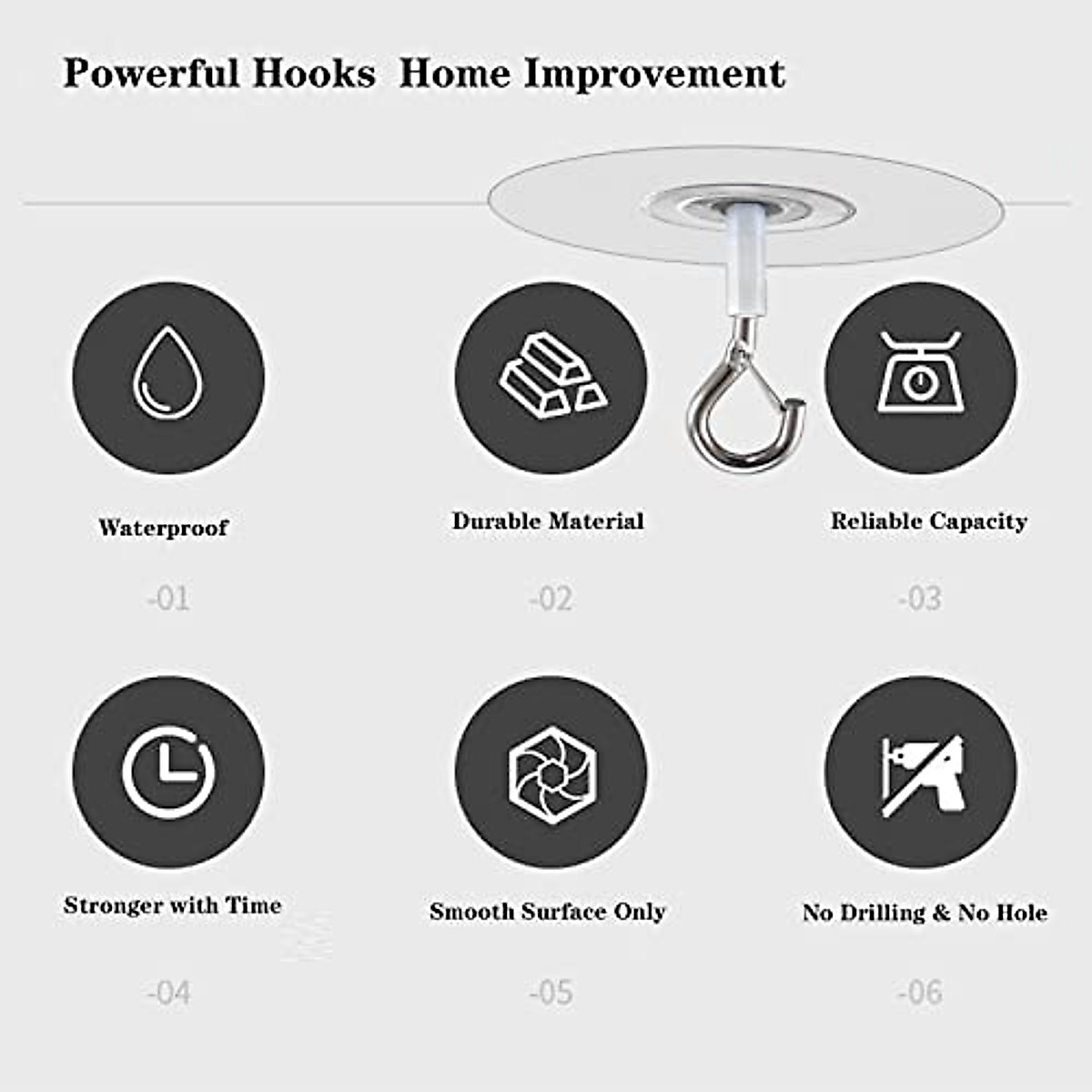 Powerful Hooks Home Improvement

Waterproof

-01

Durable Material

-02

Reliable Capacity

-03

Stronger with Time

-04

Smooth Surface Only

-05

No Drilling & No Hole

-06